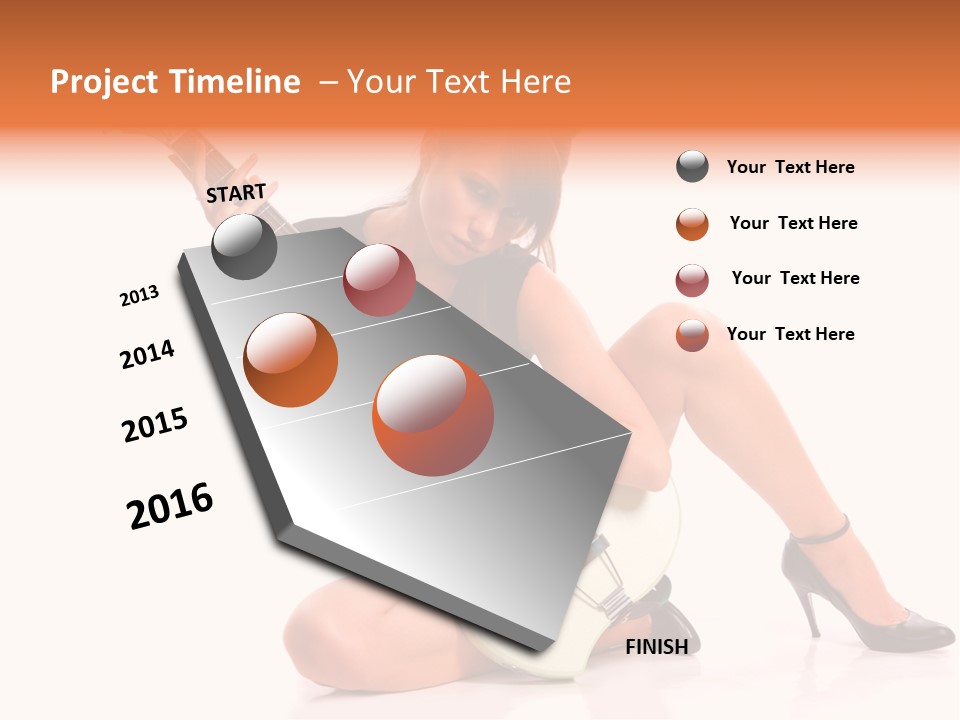 Project Timeline – Your Text Here

START

2013

2014

2015

2016

FINISH

Your Text Here

Your Text Here

Your Text Here

Your Text Here